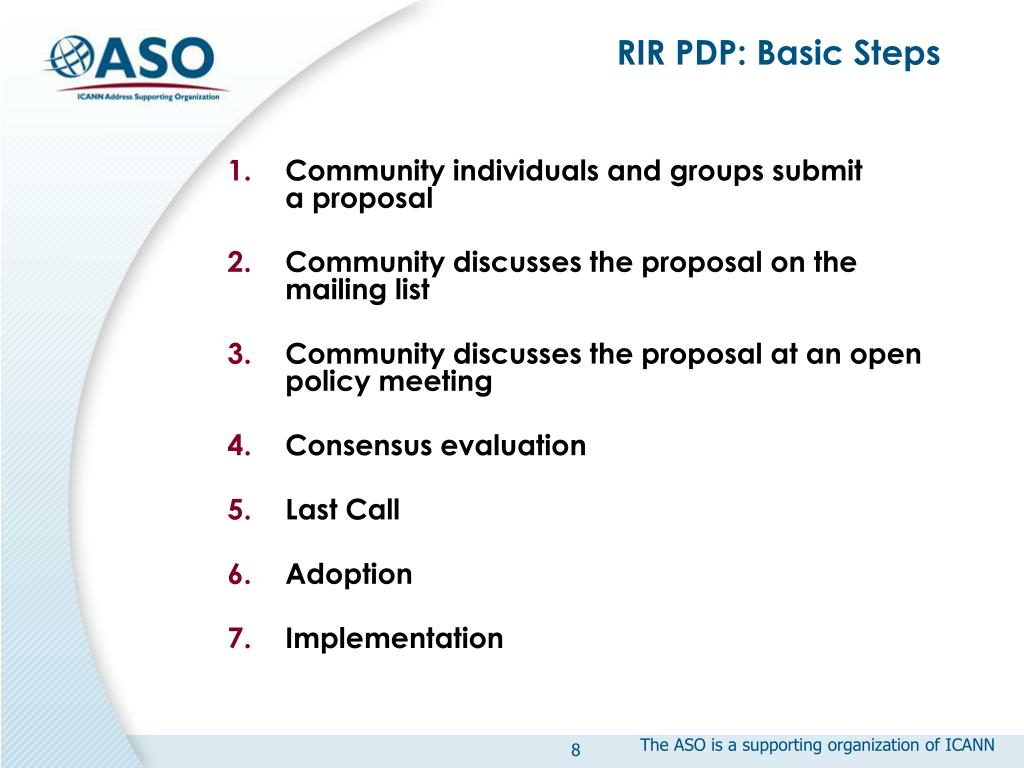 ASO
ICANN Address Supporting Organization

RIR PDP: Basic Steps

1. Community individuals and groups submit a proposal

2. Community discusses the proposal on the mailing list

3. Community discusses the proposal at an open policy meeting

4. Consensus evaluation

5. Last Call

6. Adoption

7. Implementation

8

The ASO is a supporting organization of ICANN